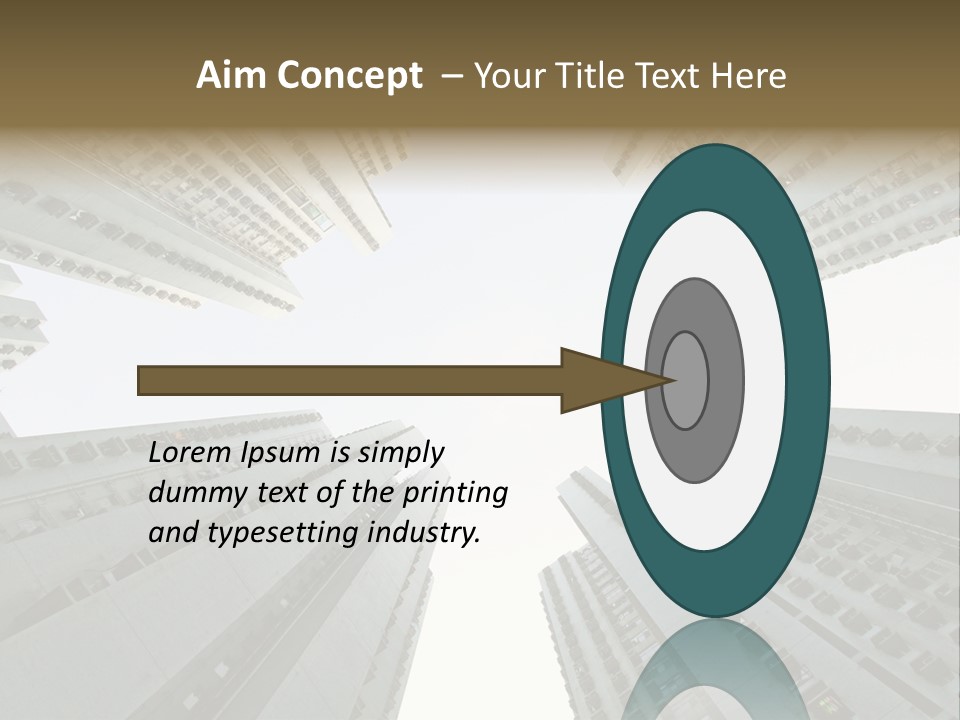 Aim Concept – Your Title Text Here

Lorem Ipsum is simply dummy text of the printing and typesetting industry.